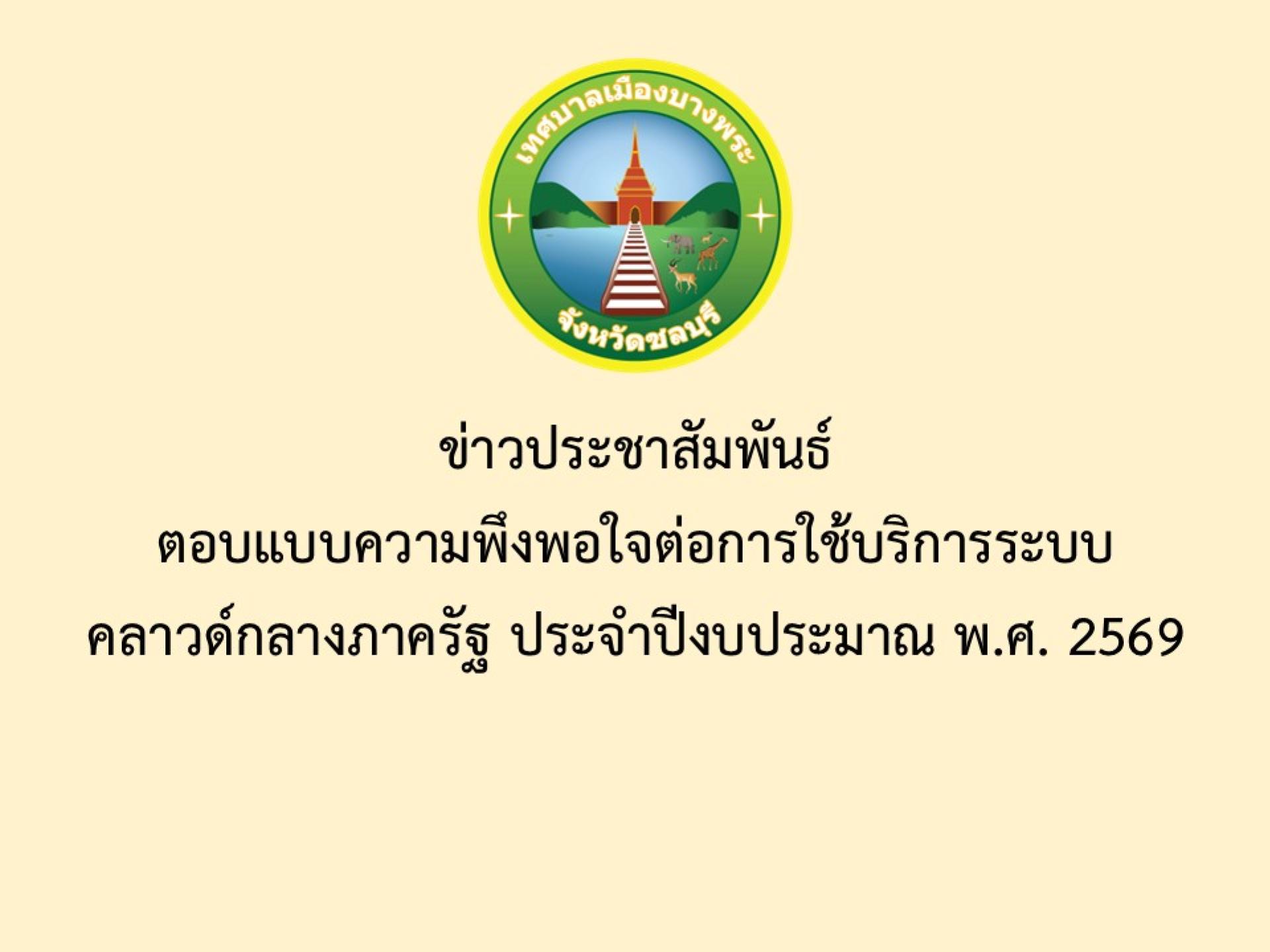 เทศบาลเมืองบางพระ
จังหวัดชลบุรี

ข่าวประชาสัมพันธ์
ตอบแบบความพึงพอใจต่อการใช้บริการระบบ
คลาวด์กลางภาครัฐ ประจำปีงบประมาณ พ.ศ. 2569